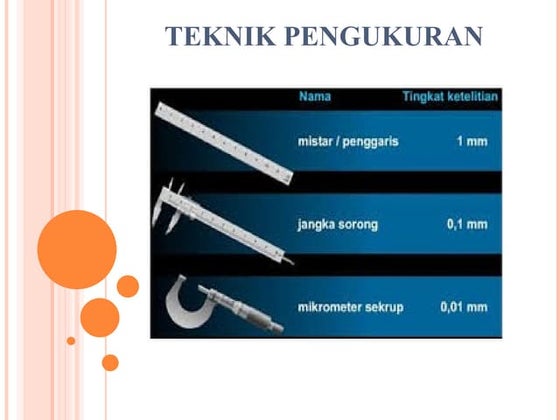 TEKNIK PENGUKURAN

| Nama | Tingkat ketelitian |
|---|---|
| mistar / penggaris | 1 mm |
| jangka sorong | 0,1 mm |
| mikrometer sekrup | 0,01 mm |